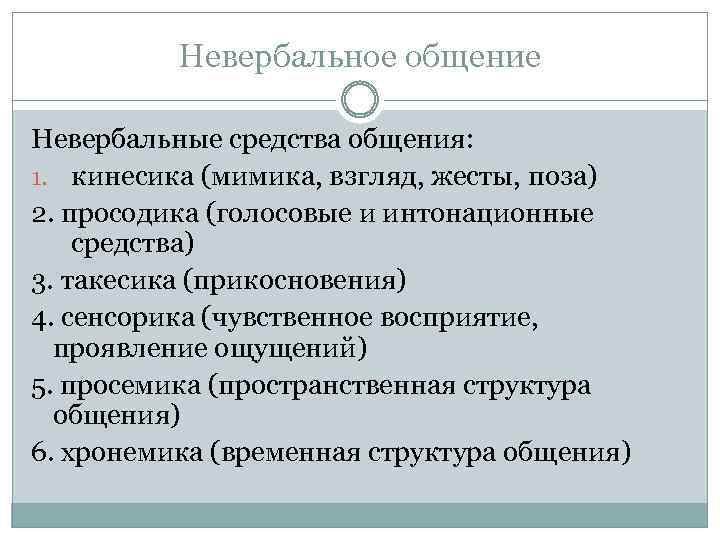 Невербальное общение

Невербальные средства общения:

1. кинесика (мимика, взгляд, жесты, поза)

2. просодика (голосовые и интонационные средства)

3. такесика (прикосновения)

4. сенсорика (чувственное восприятие, проявление ощущений)

5. просемика (пространственная структура общения)

6. хронемика (временная структура общения)